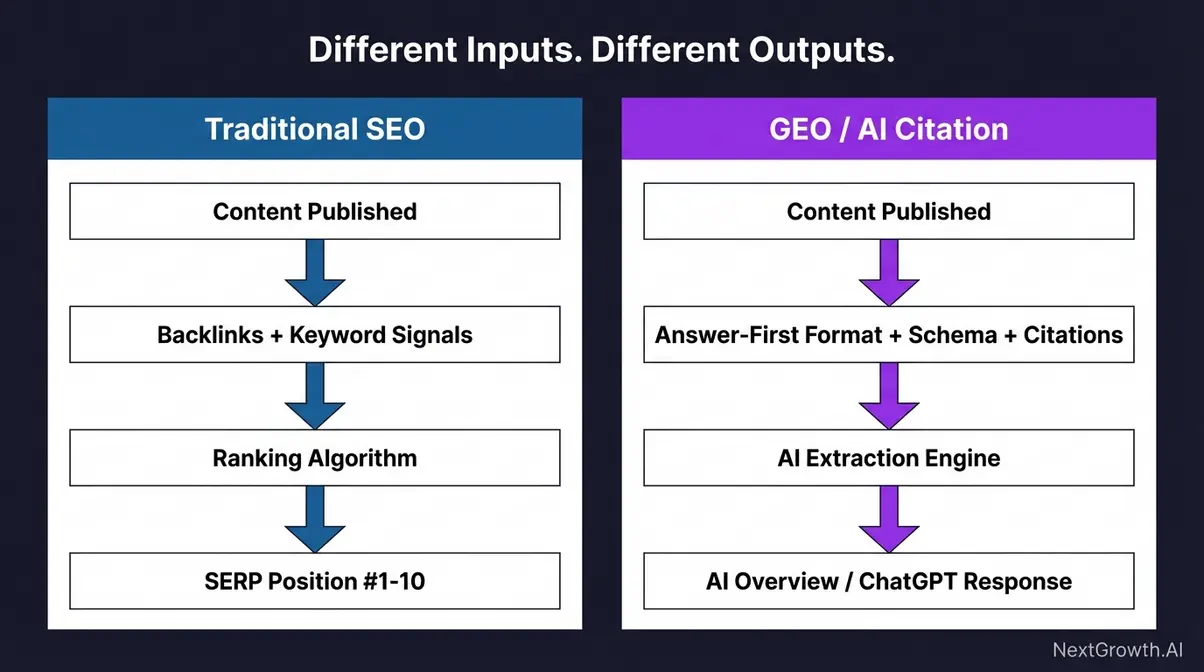 Different Inputs. Different Outputs.

Traditional SEO

Content Published

Backlinks + Keyword Signals

Ranking Algorithm

SERP Position #1-10

GEO / AI Citation

Content Published

Answer-First Format + Schema + Citations

AI Extraction Engine

AI Overview / ChatGPT Response

NextGrowth.AI